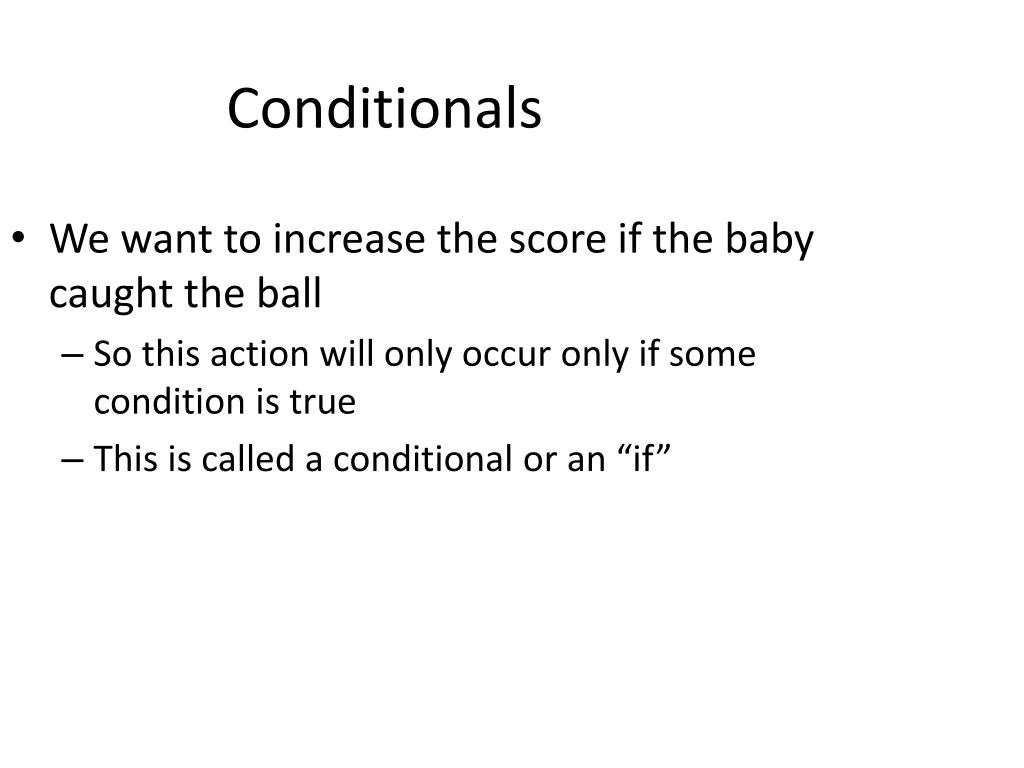 Conditionals

• We want to increase the score if the baby caught the ball

– So this action will only occur only if some condition is true

– This is called a conditional or an “if”